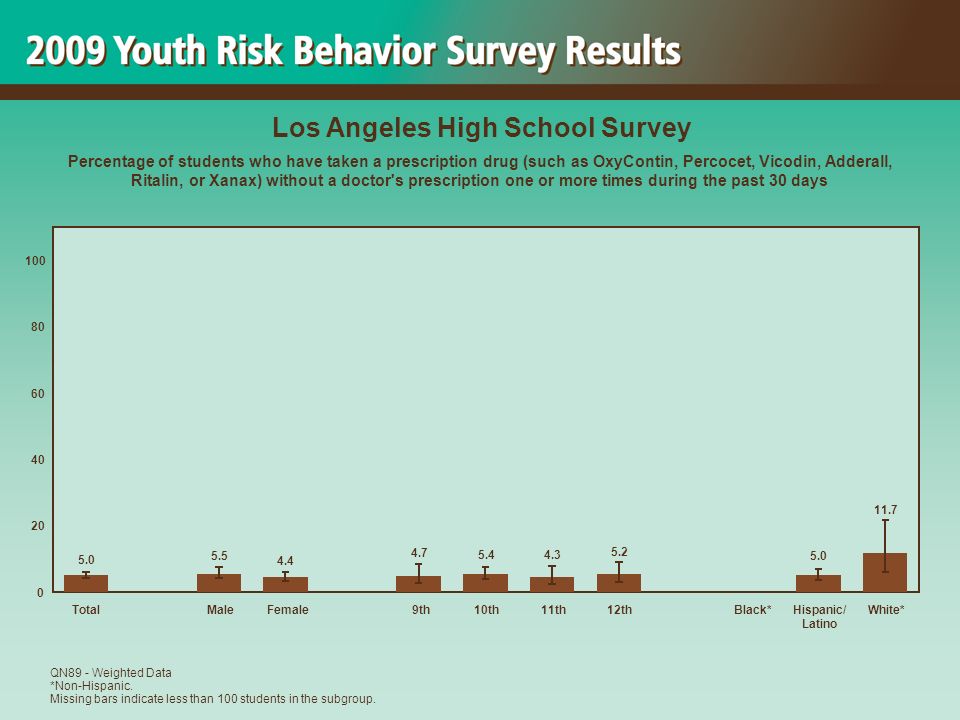 2009 Youth Risk Behavior Survey Results

Los Angeles High School Survey

Percentage of students who have taken a prescription drug (such as OxyContin, Percocet, Vicodin, Adderall, Ritalin, or Xanax) without a doctor's prescription one or more times during the past 30 days

100
80
60
40
20
0

5.0
5.5
4.4
4.7
5.4
4.3
5.2
5.0
11.7

Total
Male
Female
9th
10th
11th
12th
Black*
Hispanic/ Latino
White*

QN89 - Weighted Data
*Non-Hispanic.
Missing bars indicate less than 100 students in the subgroup.